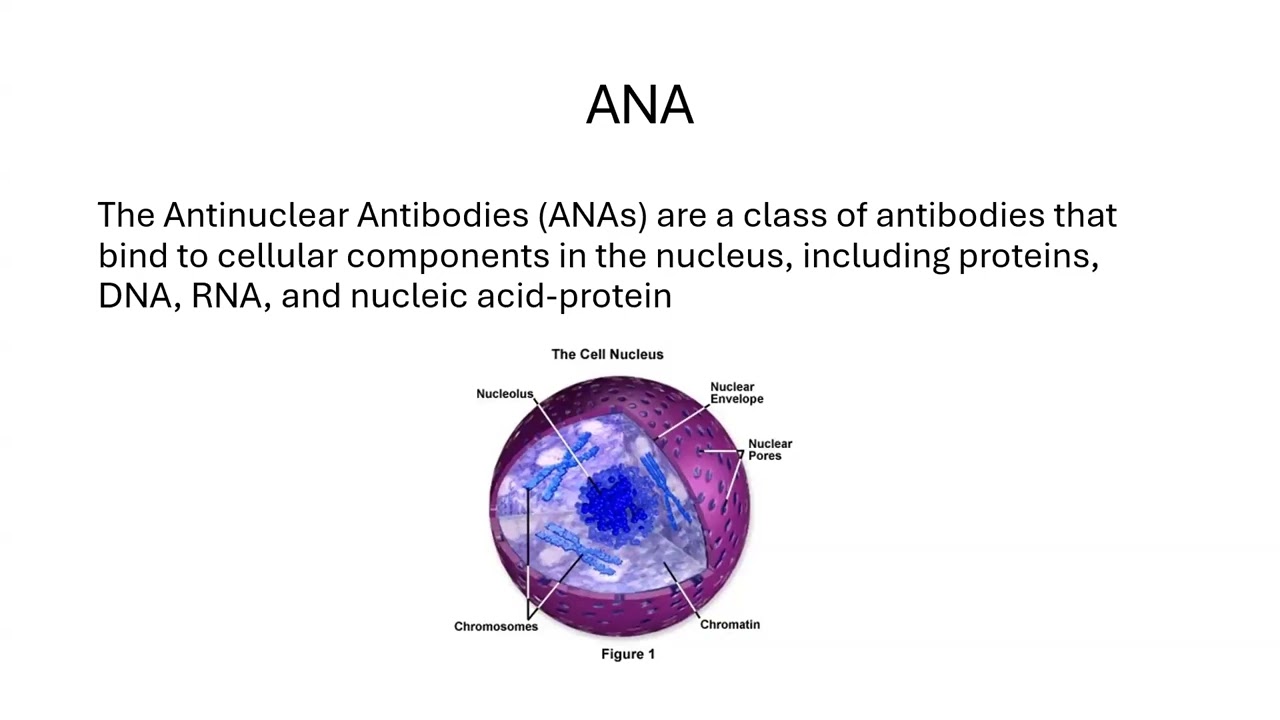 ANA

The Antinuclear Antibodies (ANAs) are a class of antibodies that bind to cellular components in the nucleus, including proteins, DNA, RNA, and nucleic acid-protein

The Cell Nucleus

Nucleolus

Nuclear Envelope

Nuclear Pores

Chromosomes

Chromatin

Figure 1